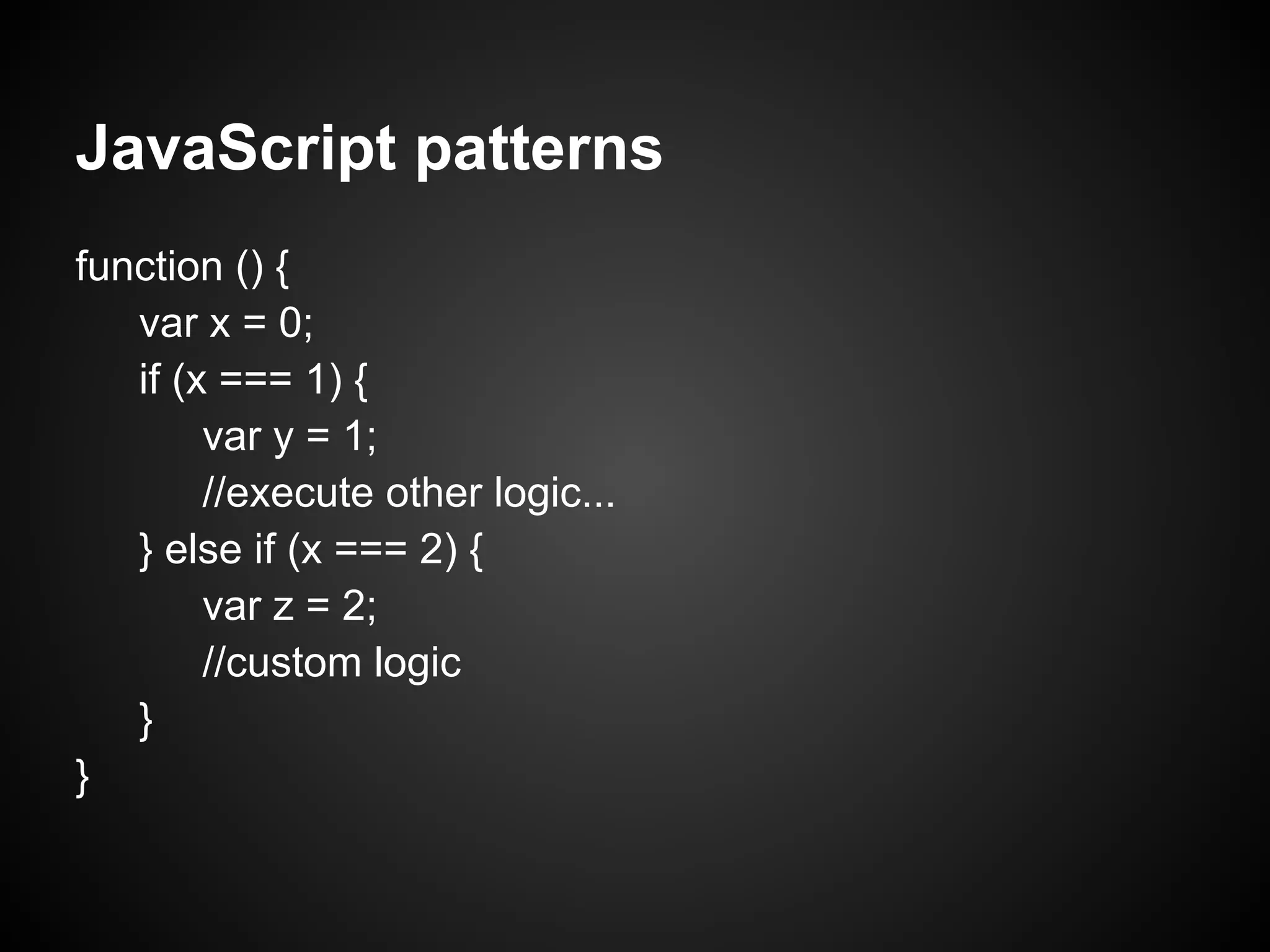 JavaScript patterns

function () {
    var x = 0;
    if (x === 1) {
        var y = 1;
        //execute other logic...
    } else if (x === 2) {
        var z = 2;
        //custom logic
    }
}